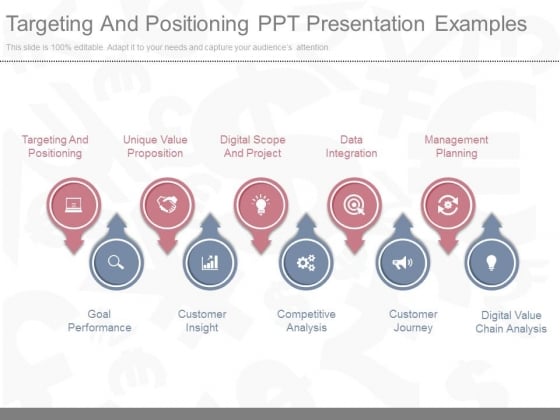 Targeting And Positioning PPT Presentation Examples

This slide is 100% editable. Adapt it to your needs and capture your audience's attention

Targeting And Positioning

Unique Value Proposition

Digital Scope And Project

Data Integration

Management Planning

Goal Performance

Customer Insight

Competitive Analysis

Customer Journey

Digital Value Chain Analysis